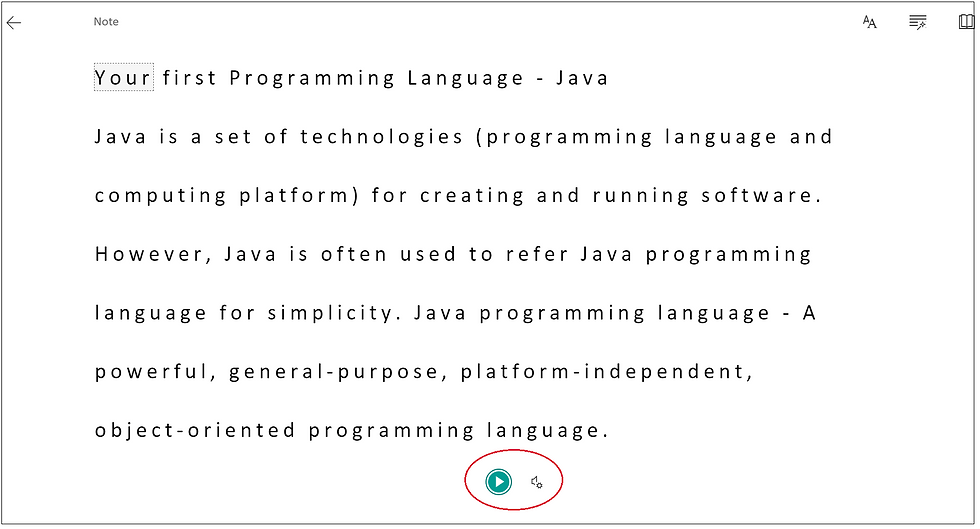 Note

Your first Programming Language - Java

Java is a set of technologies (programming language and computing platform) for creating and running software. However, Java is often used to refer Java programming language for simplicity. Java programming language - A powerful, general-purpose, platform-independent, object-oriented programming language.